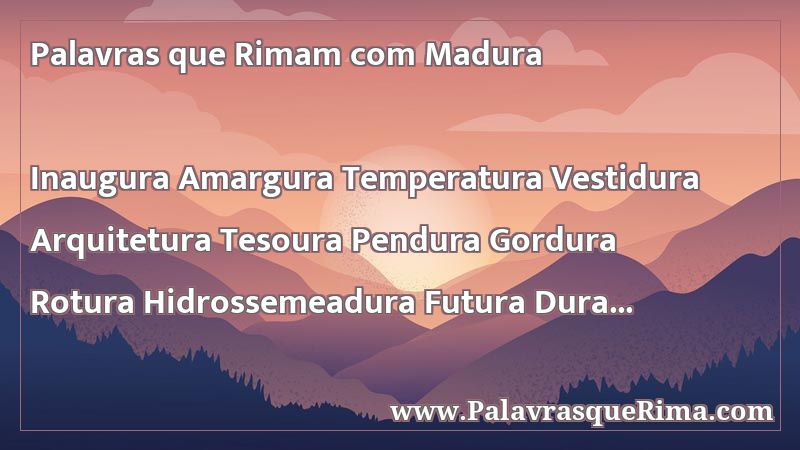 Palavras que Rimam com Madura

Inaugura Amargura Temperatura Vestidura
Arquitetura Tesoura Pendura Gordura
Rotura Hidrossemeadura Futura Dura...

www.PalavrasqueRima.com